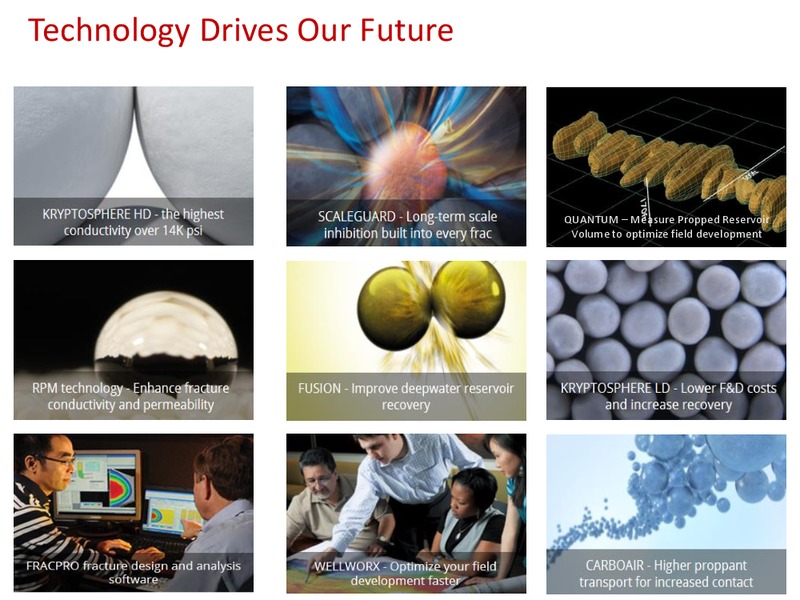 Technology Drives Our Future

KRYPTOSPHERE HD - the highest conductivity over 14K psi

SCALEGUARD - Long-term scale inhibition built into every frac

QUANTUM – Measure Propped Reservoir Volume to optimize field development

RPM technology - Enhance fracture conductivity and permeability

FUSION - Improve deepwater reservoir recovery

KRYPTOSPHERE LD - Lower F&D costs and increase recovery

FRACPRO fracture design and analysis software

WELLWORX - Optimize your field development faster

CARBOAIR - Higher proppant transport for increased contact